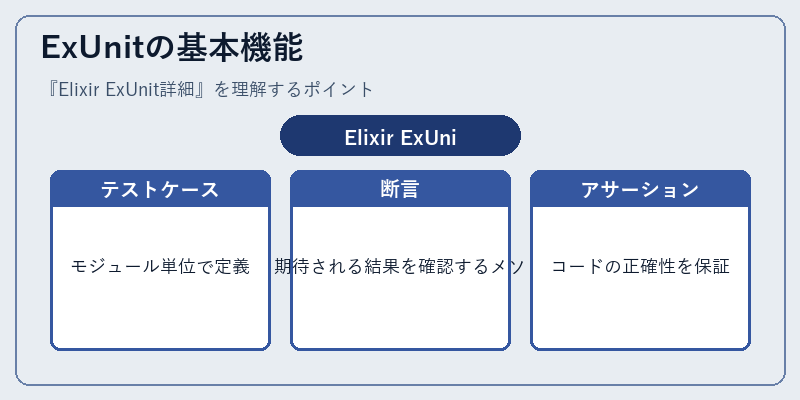 ExUnitの基本機能

『Elixir ExUnit詳細』を理解するポイント

Elixir ExUni

テストケース

モジュール単位で定義

断言

期待される結果を確認するメソ

アサーション

コードの正確性を保証